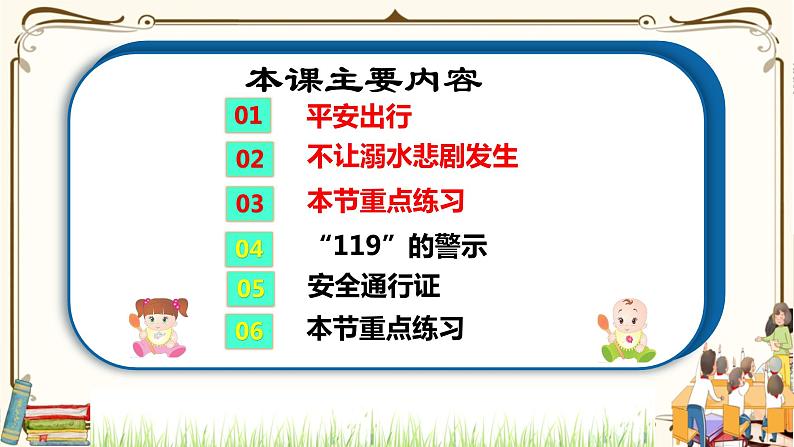 本课主要内容

01 平安出行

02 不让溺水悲剧发生

03 本节重点练习

04 “119”的警示

05 安全通行证

06 本节重点练习